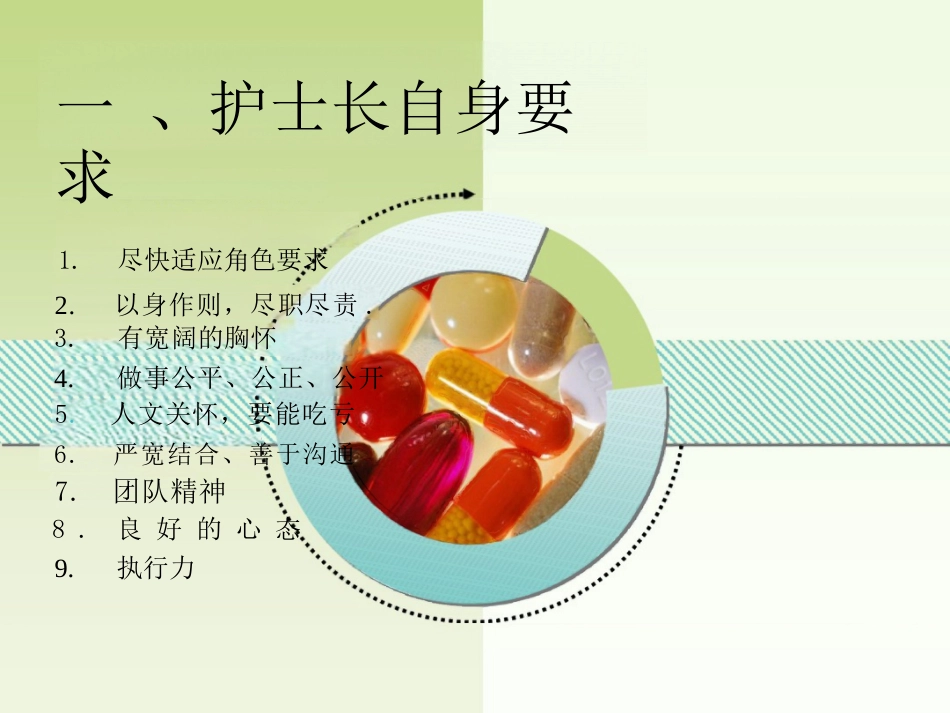 一 、护士长自身要求

1. 尽快适应角色要求
2. 以身作则，尽职尽责 .
3. 有宽阔的胸怀
4. 做事公平、公正、公开
5. 人文关怀，要能吃亏
6. 严宽结合、善于沟通
7. 团队精神
8 . 良 好 的 心 态
9. 执行力